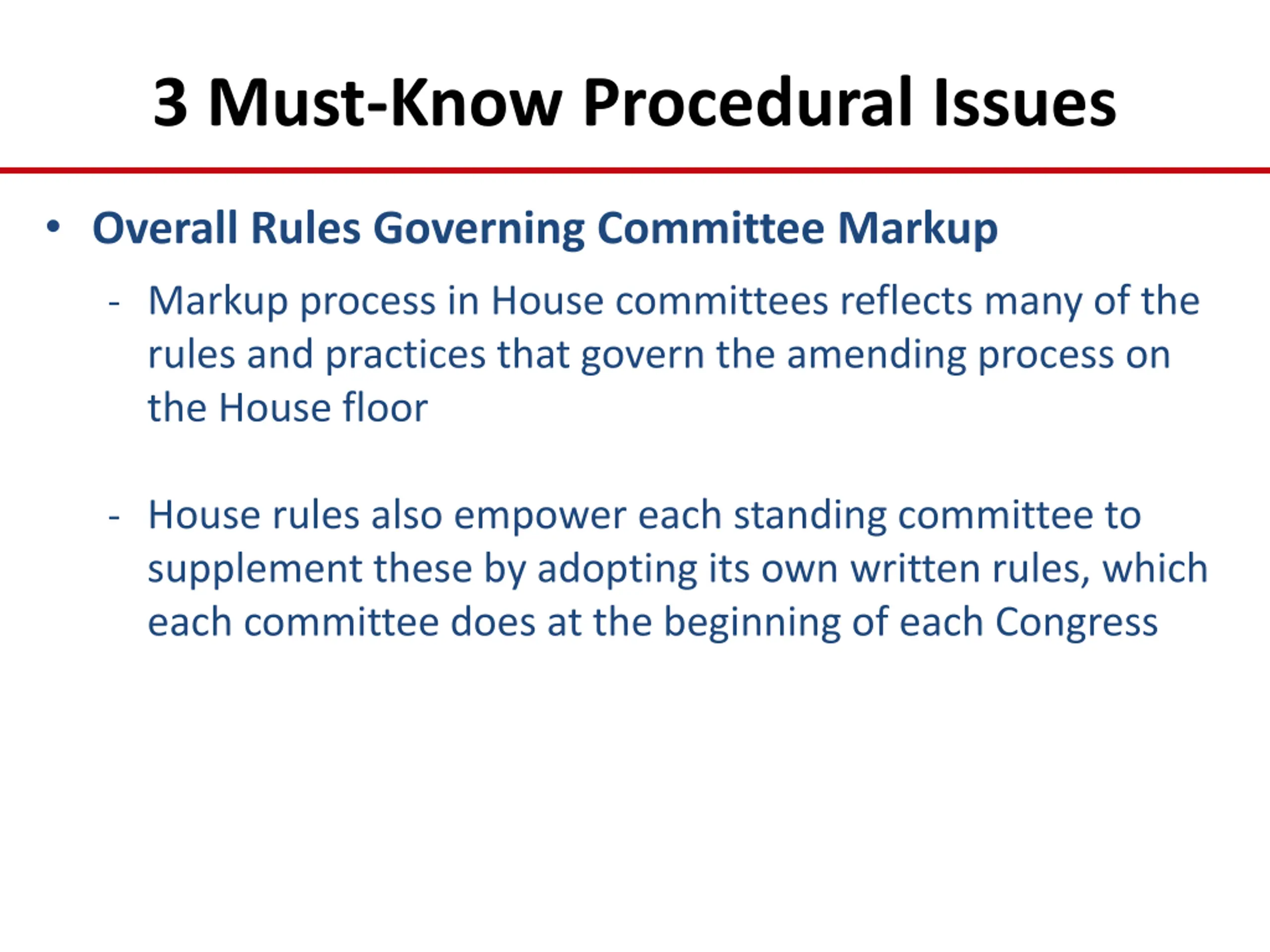 3 Must-Know Procedural Issues

• Overall Rules Governing Committee Markup

- Markup process in House committees reflects many of the rules and practices that govern the amending process on the House floor

- House rules also empower each standing committee to supplement these by adopting its own written rules, which each committee does at the beginning of each Congress